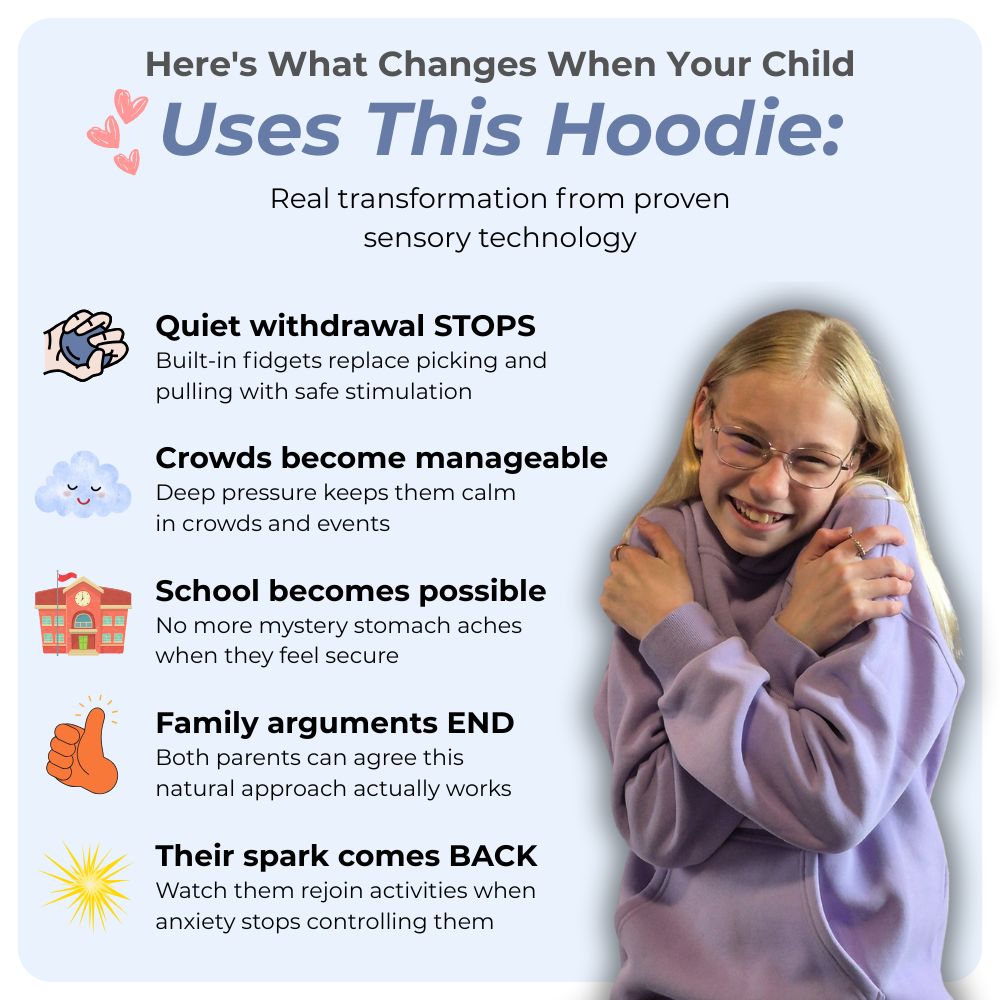 Here's What Changes When Your Child
Uses This Hoodie:

Real transformation from proven sensory technology

Quiet withdrawal STOPS
Built-in fidgets replace picking and pulling with safe stimulation

Crowds become manageable
Deep pressure keeps them calm in crowds and events

School becomes possible
No more mystery stomach aches when they feel secure

Family arguments END
Both parents can agree this natural approach actually works

Their spark comes BACK
Watch them rejoin activities when anxiety stops controlling them